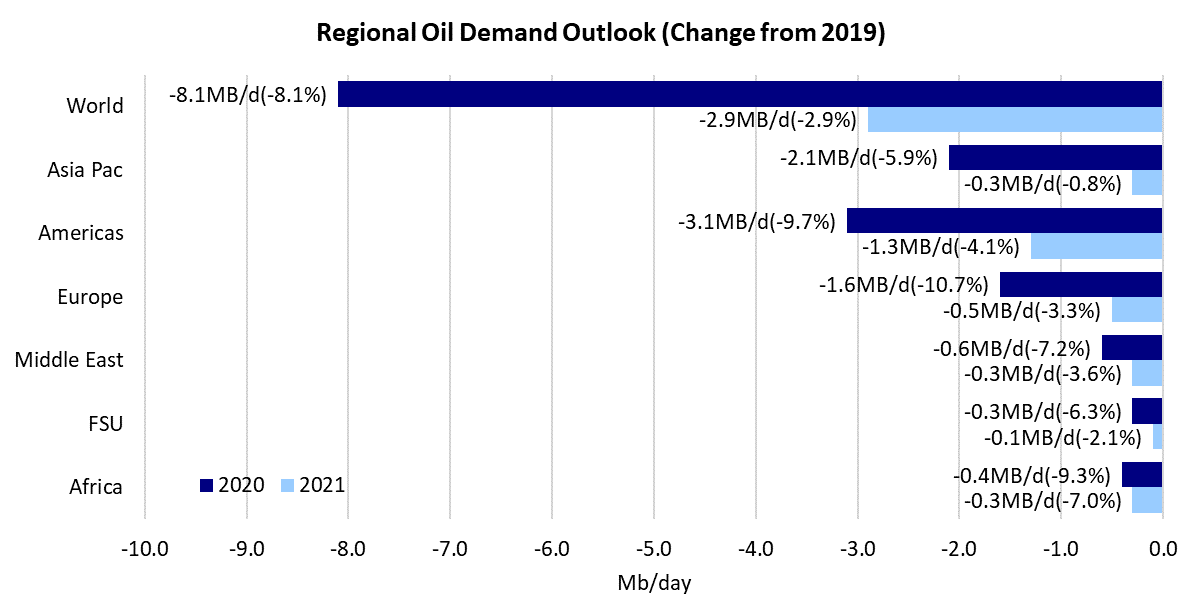 Regional Oil Demand Outlook (Change from 2019)

World
-8.1MB/d(-8.1%)
-2.9MB/d(-2.9%)

Asia Pac
-2.1MB/d(-5.9%)
-0.3MB/d(-0.8%)

Americas
-3.1MB/d(-9.7%)
-1.3MB/d(-4.1%)

Europe
-1.6MB/d(-10.7%)
-0.5MB/d(-3.3%)

Middle East
-0.6MB/d(-7.2%)
-0.3MB/d(-3.6%)

FSU
-0.3MB/d(-6.3%)
-0.1MB/d(-2.1%)

Africa
-0.4MB/d(-9.3%)
-0.3MB/d(-7.0%)

2020 2021

-10.0 -9.0 -8.0 -7.0 -6.0 -5.0 -4.0 -3.0 -2.0 -1.0 0.0

Mb/day